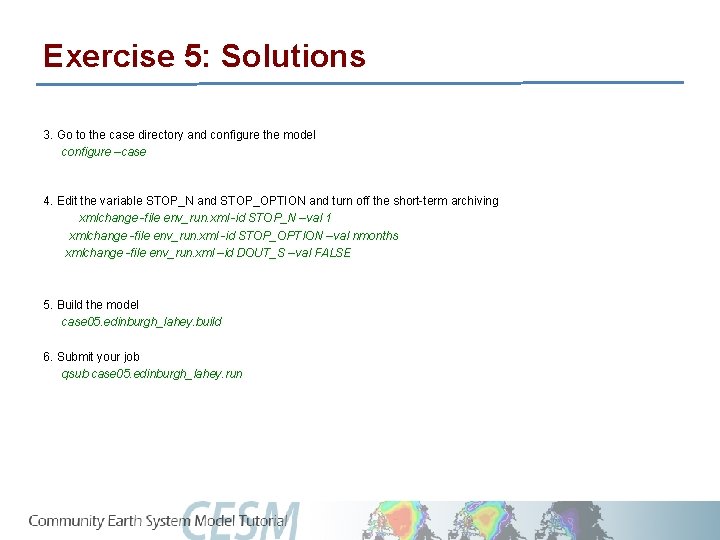 Exercise 5: Solutions

3. Go to the case directory and configure the model
configure –case

4. Edit the variable STOP_N and STOP_OPTION and turn off the short-term archiving
xmlchange -file env_run.xml -id STOP_N –val 1
xmlchange -file env_run.xml -id STOP_OPTION –val nmonths
xmlchange -file env_run.xml –id DOUT_S –val FALSE

5. Build the model
case05.edinburgh_lahey.build

6. Submit your job
qsub case05.edinburgh_lahey.run

Community Earth System Model Tutorial CESM